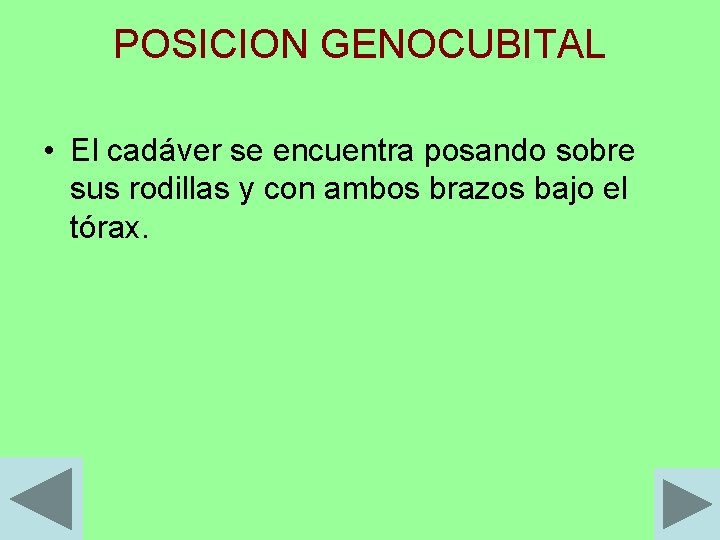 POSICION GENOCUBITAL

• El cadáver se encuentra posando sobre sus rodillas y con ambos brazos bajo el tórax.